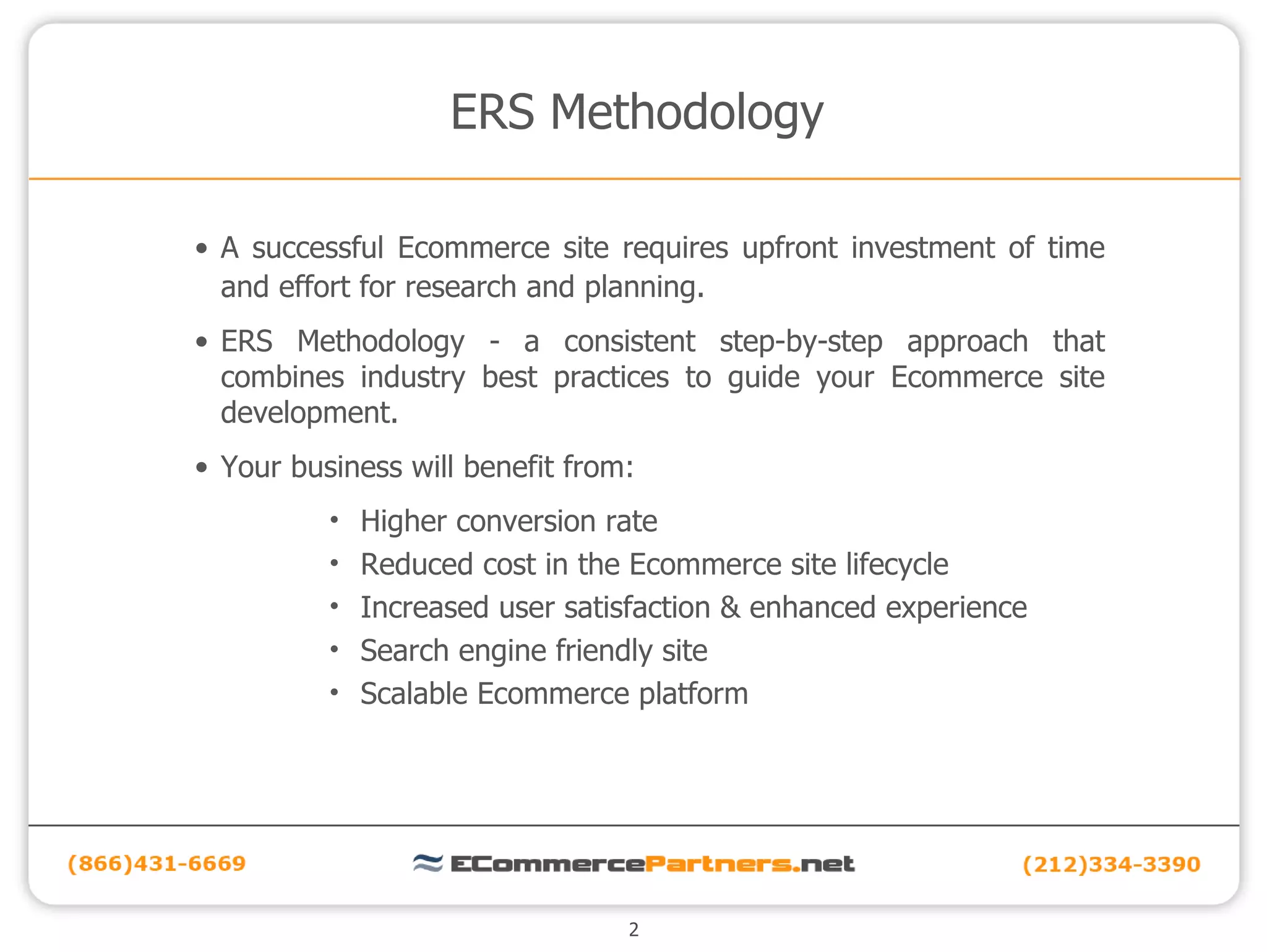 ERS Methodology

• A successful Ecommerce site requires upfront investment of time and effort for research and planning.

• ERS Methodology - a consistent step-by-step approach that combines industry best practices to guide your Ecommerce site development.

• Your business will benefit from:

• Higher conversion rate
• Reduced cost in the Ecommerce site lifecycle
• Increased user satisfaction & enhanced experience
• Search engine friendly site
• Scalable Ecommerce platform

(866)431-6669

ECommercePartners.net

(212)334-3390

2